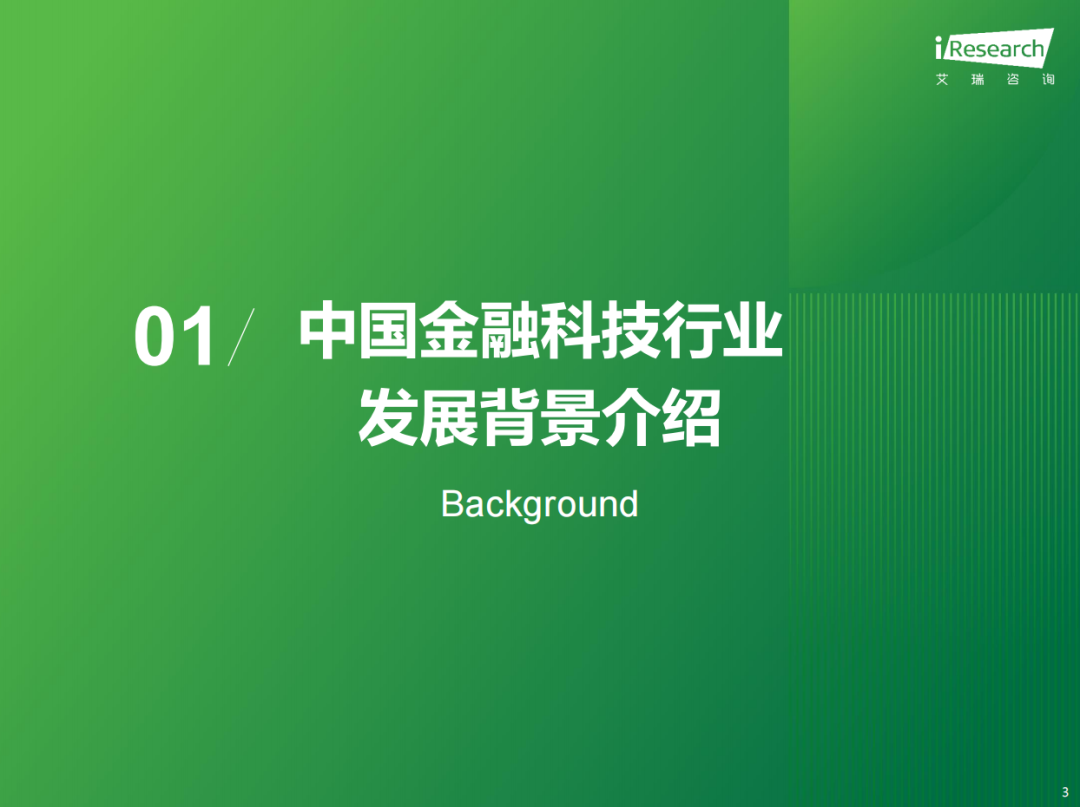 iResearch
艾瑞咨询

01/ 中国金融科技行业发展背景介绍

Background

3